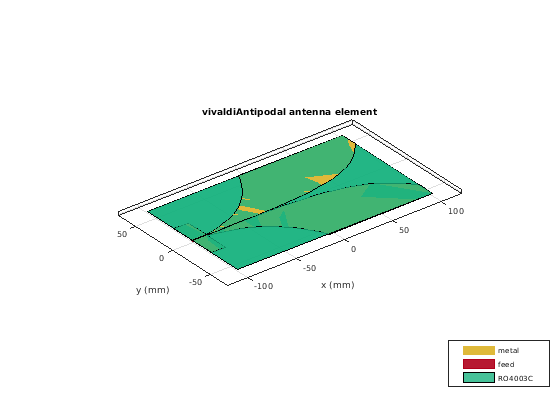 vivaldiAntipodal antenna element

50
0
-50
y (mm)

-100
-50
0
50
100
x (mm)

metal
feed
RO4003C